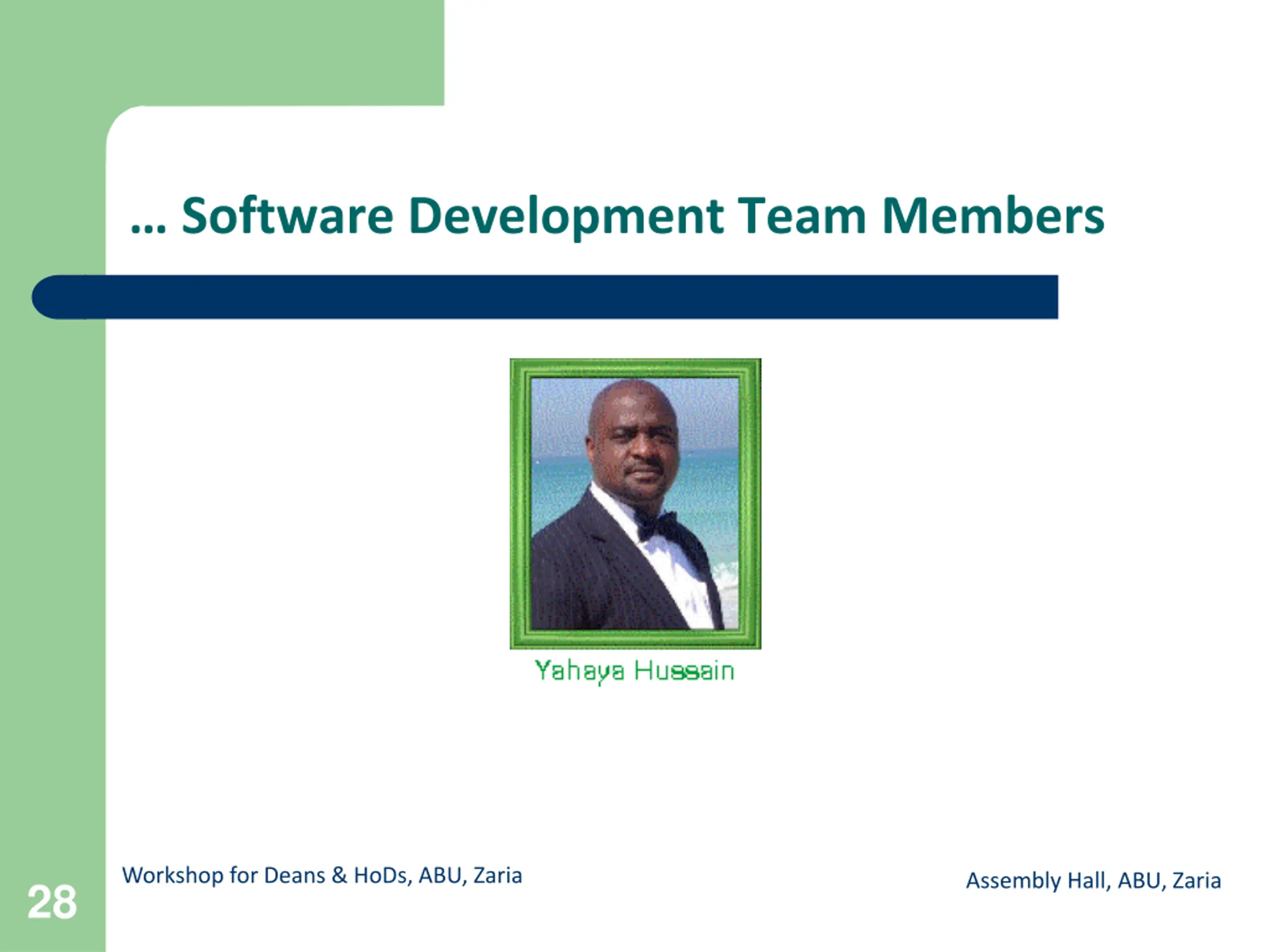 … Software Development Team Members

Yahaya Hussain

28

Workshop for Deans & HoDs, ABU, Zaria

Assembly Hall, ABU, Zaria